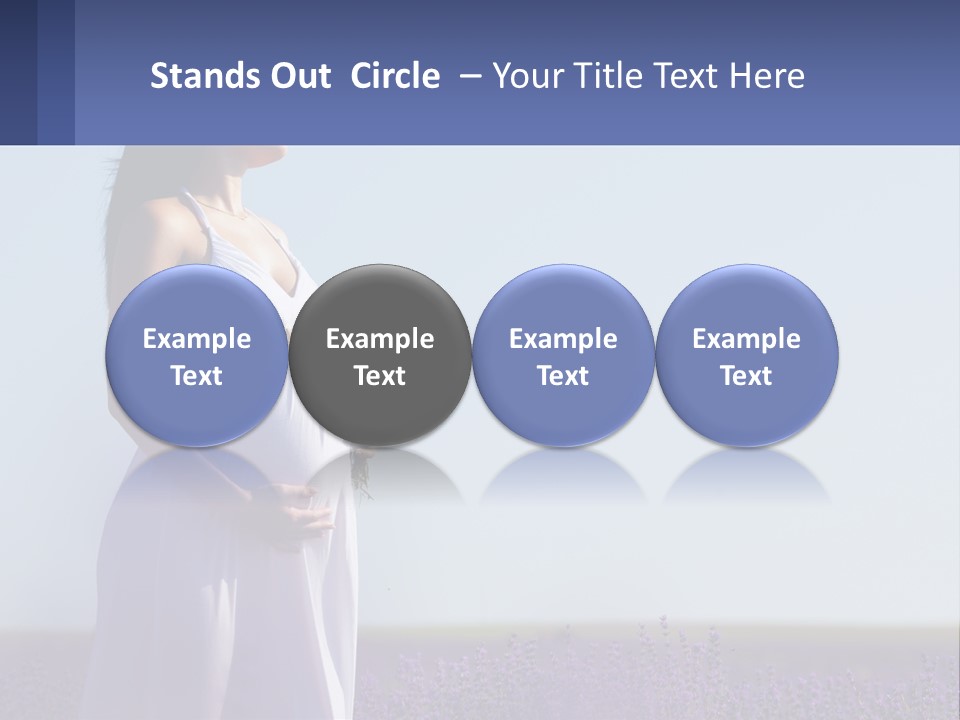 Stands Out Circle – Your Title Text Here

Example Text

Example Text

Example Text

Example Text